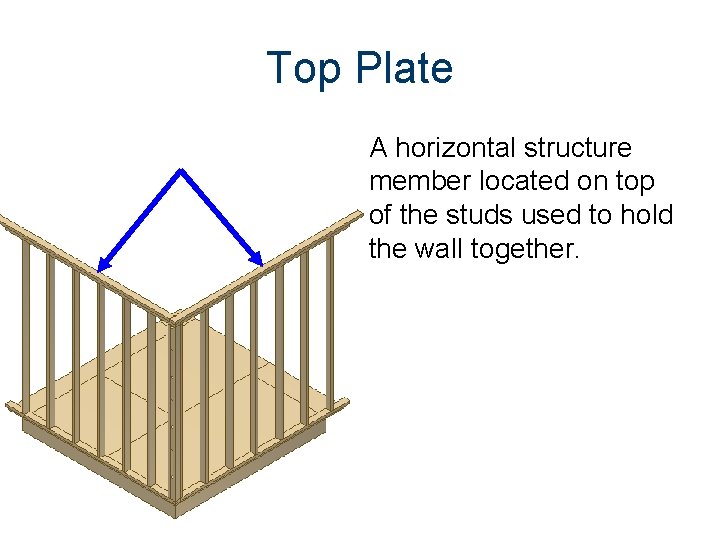 Top Plate

A horizontal structure member located on top of the studs used to hold the wall together.